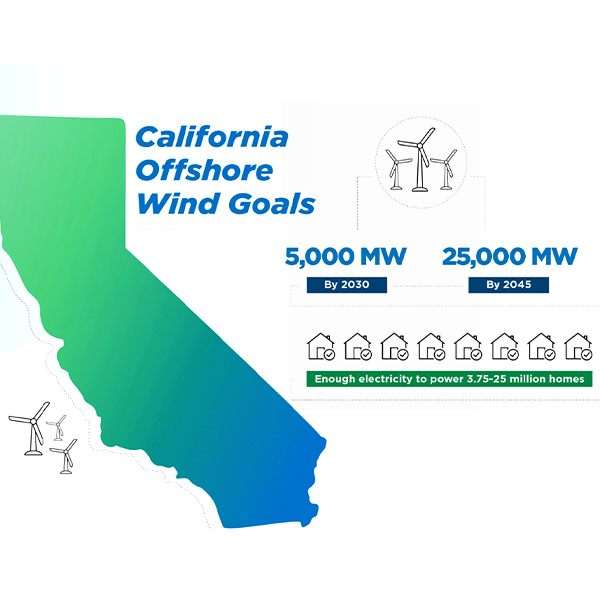 California Offshore Wind Goals

5,000 MW
By 2030

25,000 MW
By 2045

Enough electricity to power 3.75-25 million homes